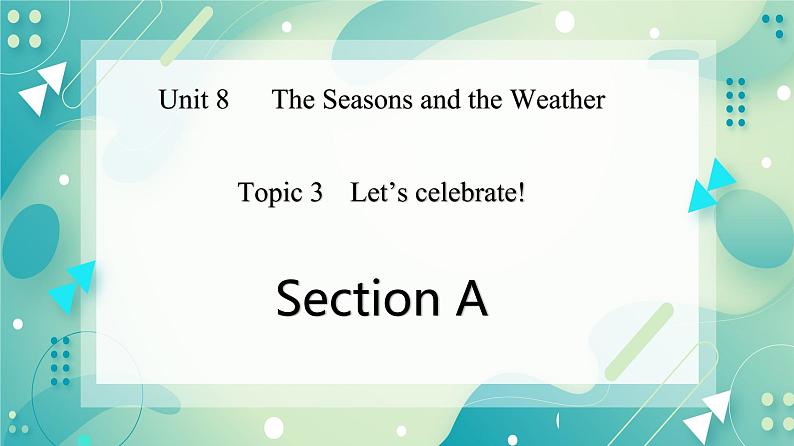 Unit 8 The Seasons and the Weather

Topic 3 Let’s celebrate!

Section A